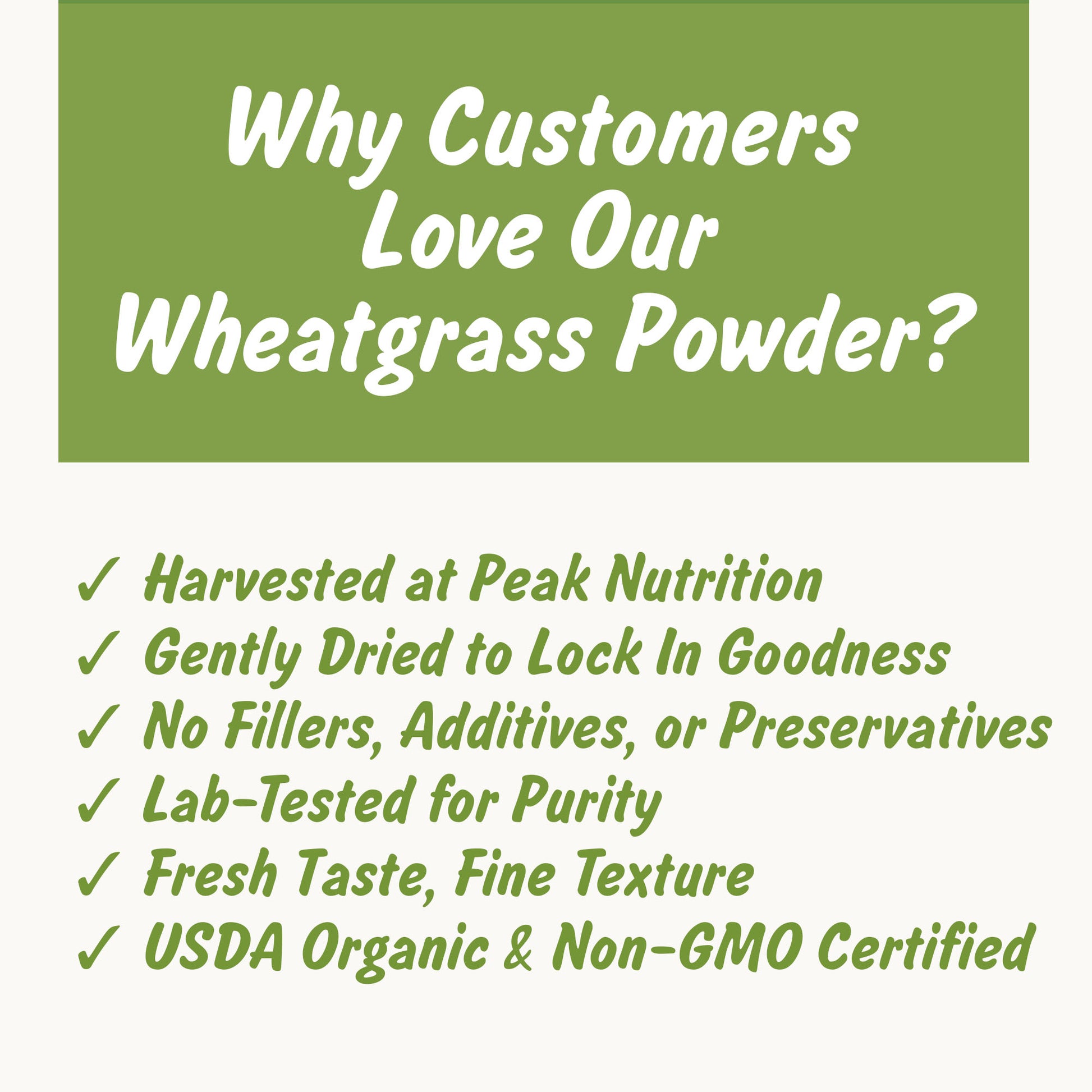 Why Customers Love Our Wheatgrass Powder?

✓ Harvested at Peak Nutrition
✓ Gently Dried to Lock In Goodness
✓ No Fillers, Additives, or Preservatives
✓ Lab-Tested for Purity
✓ Fresh Taste, Fine Texture
✓ USDA Organic & Non-GMO Certified